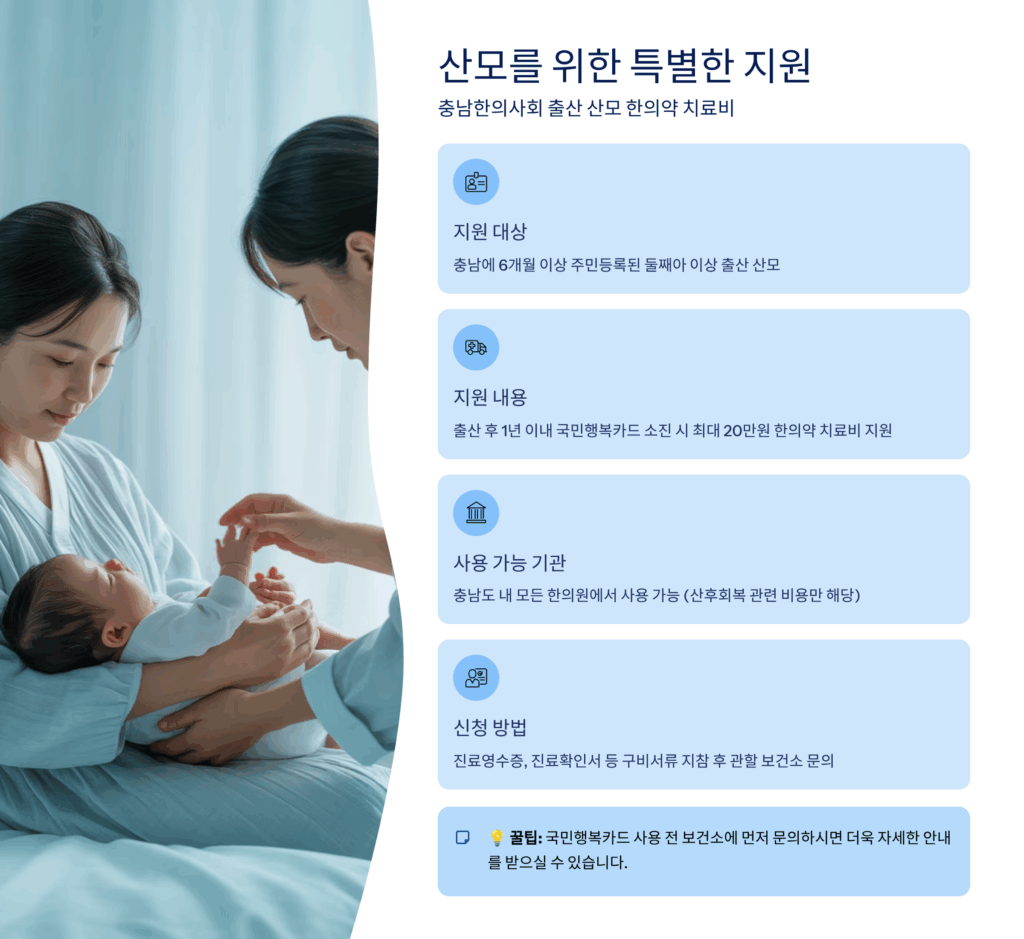 산모를 위한 특별한 지원

충남한의사회 출산 산모 한의약 치료비

지원 대상

충남에 6개월 이상 주민등록된 둘째아 이상 출산 산모

지원 내용

출산 후 1년 이내 국민행복카드 소진 시 최대 20만원 한의약 치료비 지원

사용 가능 기관

충남도 내 모든 한의원에서 사용 가능 (산후회복 관련 비용만 해당)

신청 방법

진료영수증, 진료확인서 등 구비서류 지참 후 관할 보건소 문의

💡 꿀팁: 국민행복카드 사용 전 보건소에 먼저 문의하시면 더욱 자세한 안내를 받으실 수 있습니다.